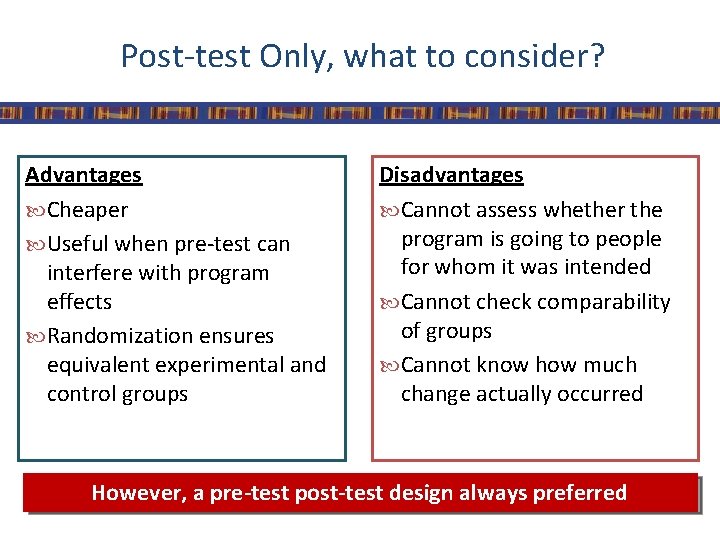 Post-test Only, what to consider?

Advantages

Cheaper

Useful when pre-test can interfere with program effects

Randomization ensures equivalent experimental and control groups

Disadvantages

Cannot assess whether the program is going to people for whom it was intended

Cannot check comparability of groups

Cannot know how much change actually occurred

However, a pre-test post-test design always preferred